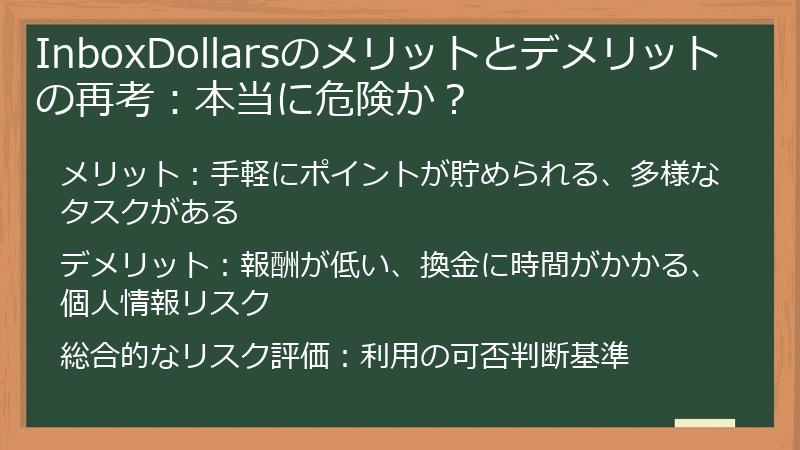 InboxDollarsのメリットとデメリットの再考：本当に危険か？

メリット：手軽にポイントが貯められる、多様なタスクがある

デメリット：報酬が低い、換金に時間がかかる、個人情報リスク

総合的なリスク評価：利用の可否判断基準